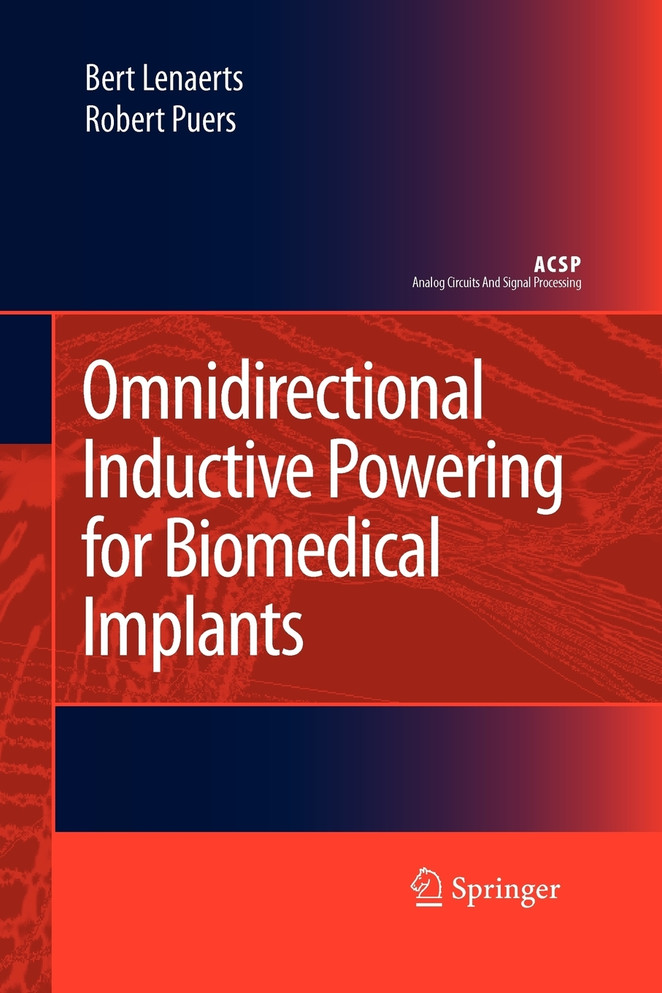 Bert Lenaerts
Robert Puers

ACSP
Analog Circuits And Signal Processing

Omnidirectional Inductive Powering for Biomedical Implants

Springer